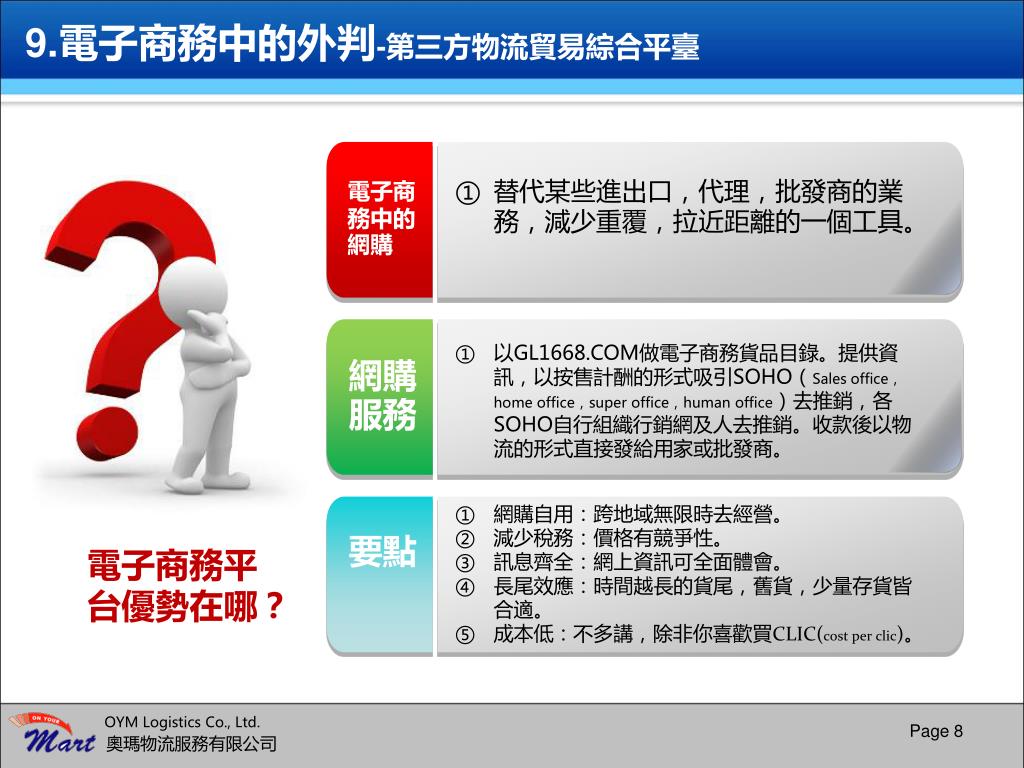 9.電子商務中的外判-第三方物流貿易綜合平臺

電子商務中的網購

① 替代某些進出口，代理，批發商的業務，減少重覆，拉近距離的一個工具。

網購服務

① 以GL1668.COM做電子商務貨品目錄。提供資訊，以按售計酬的形式吸引SOHO（Sales office , home office , super office , human office）去推銷，各SOHO自行組織行銷網及人去推銷。收款後以物流的形式直接發給用家或批發商。

要點

① 網購自用：跨地域無限時去經營。
② 減少稅務：價格有競爭性。
③ 訊息齊全：網上資訊可全面體會。
④ 長尾效應：時間越長的貨尾，舊貨，少量存貨皆合適。
⑤ 成本低：不多講，除非你喜歡買CLIC(cost per clic)。

電子商務平台優勢在哪？

ON YOUR
Mart
OYM Logistics Co., Ltd.
奧瑪物流服務有限公司

Page 8